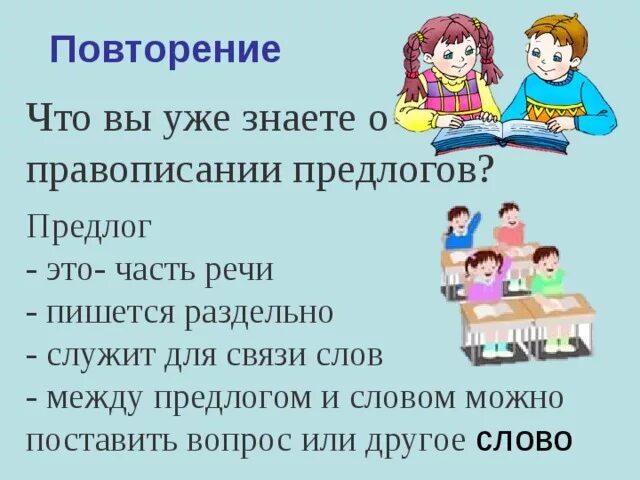 Повторение

Что вы уже знаете о правописании предлогов?

Предлог
- это- часть речи
- пишется раздельно
- служит для связи слов
- между предлогом и словом можно поставить вопрос или другое слово